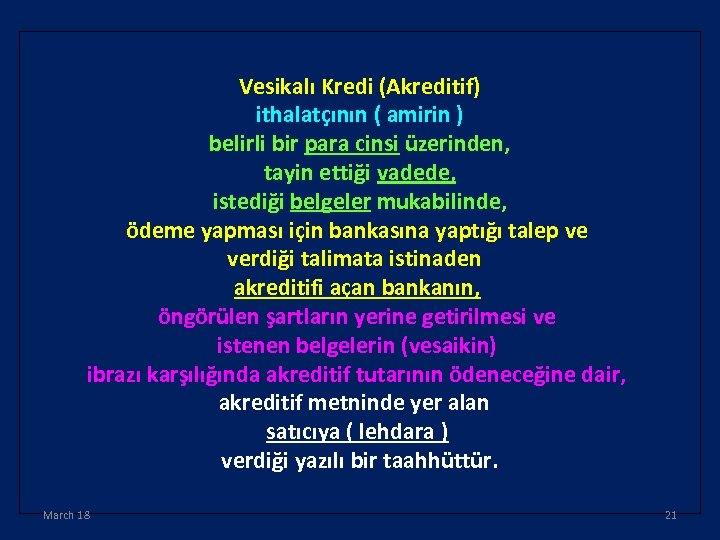 Vesikalı Kredi (Akreditif)
ithalatçının ( amirin )
belirli bir para cinsi üzerinden,
tayin ettiği vadede,
istediği belgeler mukabilinde,
ödeme yapması için bankasına yaptığı talep ve
verdiği talimata istinaden
akreditifi açan bankanın,
öngörülen şartların yerine getirilmesi ve
istenen belgelerin (vesaikin)
ibrazı karşılığında akreditif tutarının ödeneceğine dair,
akreditif metninde yer alan
satıcıya ( lehdara )
verdiği yazılı bir taahhüttür.

March 18

21